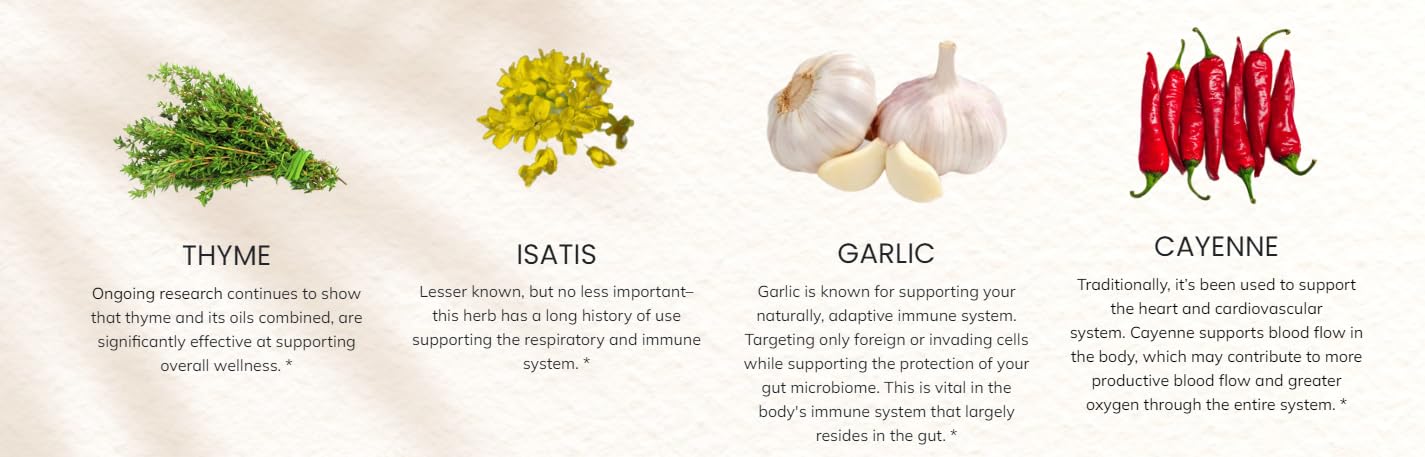 THYME

Ongoing research continues to show that thyme and its oils combined, are significantly effective at supporting overall wellness. *

ISATIS

Lesser known, but no less important– this herb has a long history of use supporting the respiratory and immune system. *

GARLIC

Garlic is known for supporting your naturally, adaptive immune system. Targeting only foreign or invading cells while supporting the protection of your gut microbiome. This is vital in the body's immune system that largely resides in the gut. *

CAYENNE

Traditionally, it's been used to support the heart and cardiovascular system. Cayenne supports blood flow in the body, which may contribute to more productive blood flow and greater oxygen through the entire system. *